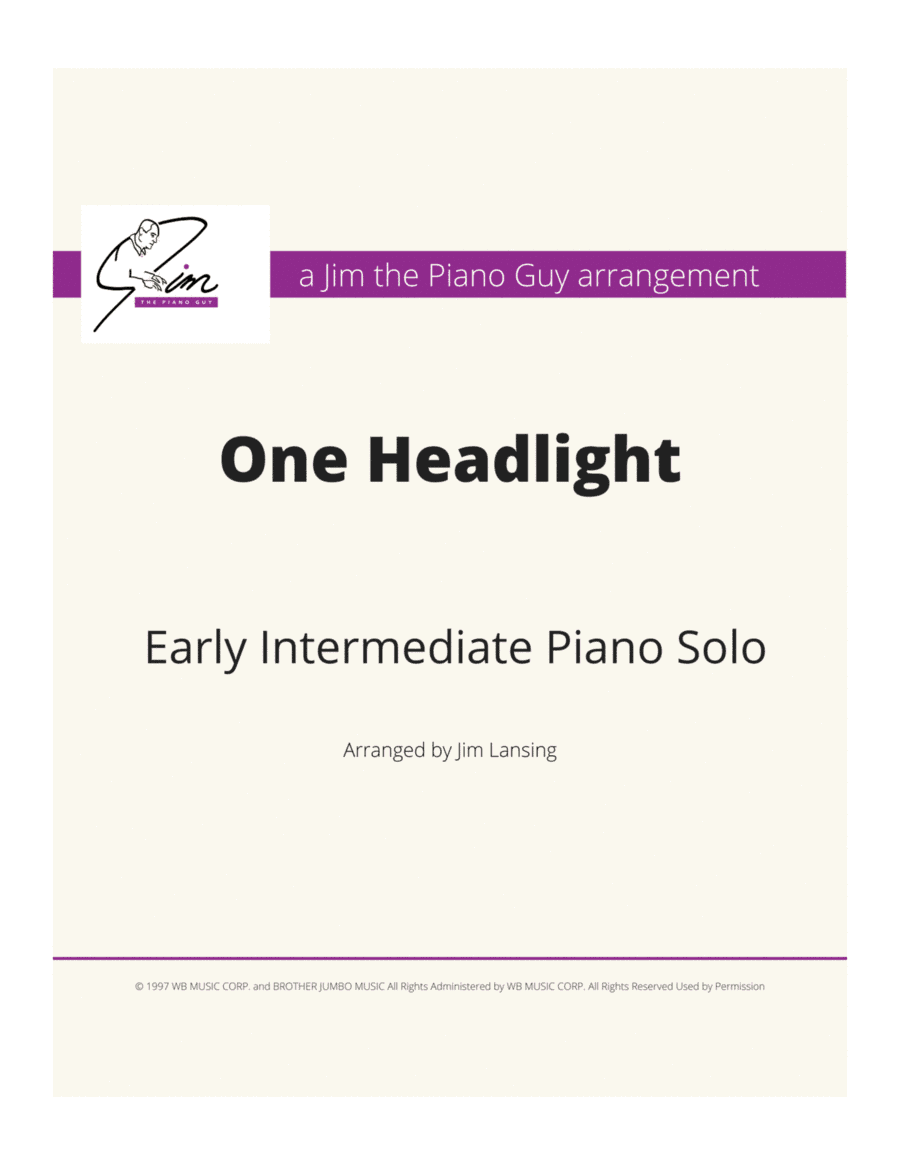 Jim
THE PIANO GUY

a Jim the Piano Guy arrangement

One Headlight

Early Intermediate Piano Solo

Arranged by Jim Lansing

© 1997 WB MUSIC CORP. and BROTHER JUMBO MUSIC All Rights Administered by WB MUSIC CORP. All Rights Reserved Used by Permission